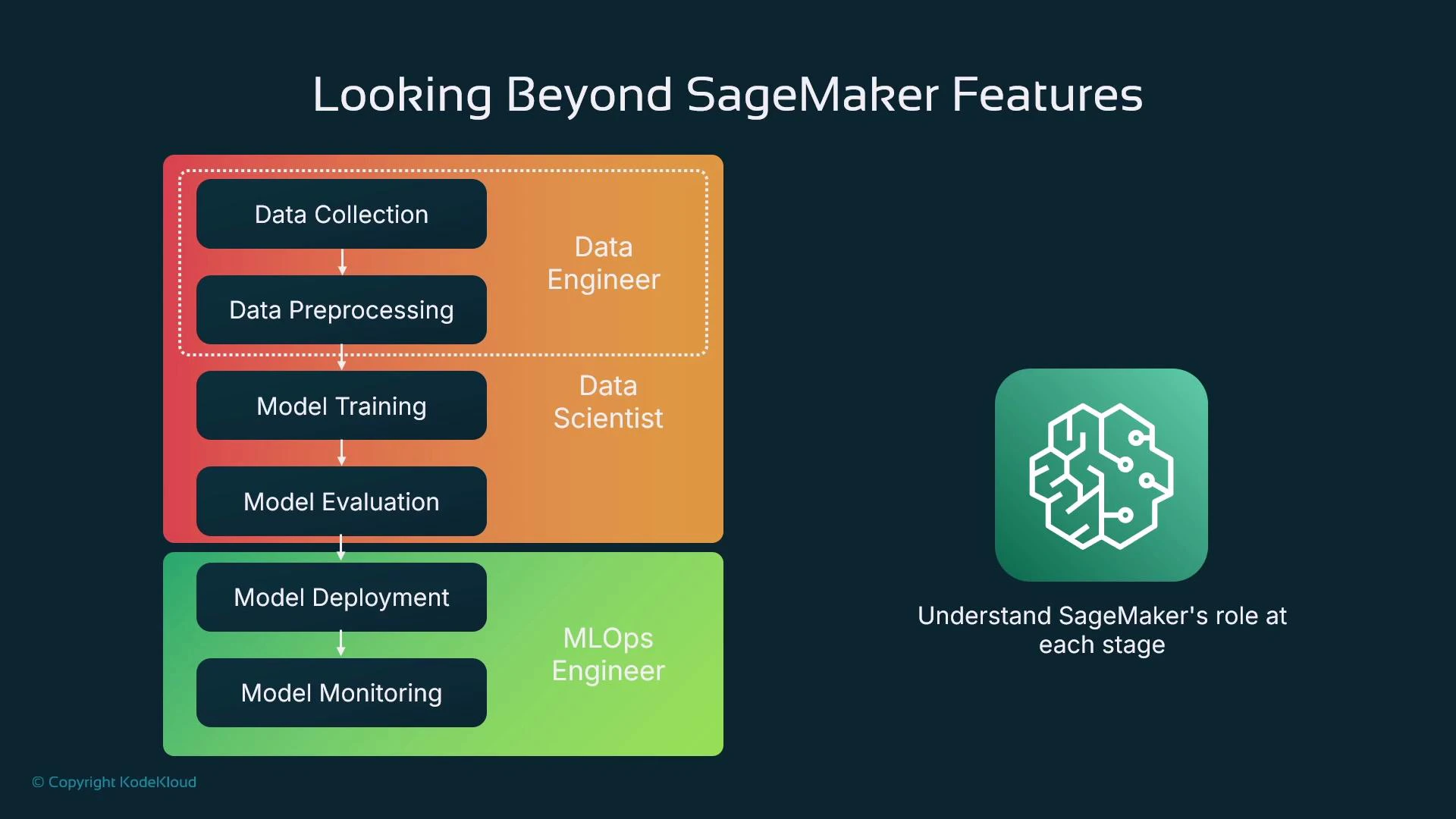 Looking Beyond SageMaker Features

Data Collection

Data Preprocessing

Data Engineer

Model Training

Model Evaluation

Data Scientist

Model Deployment

Model Monitoring

MLOps Engineer

Understand SageMaker's role at each stage

© Copyright KodeKloud